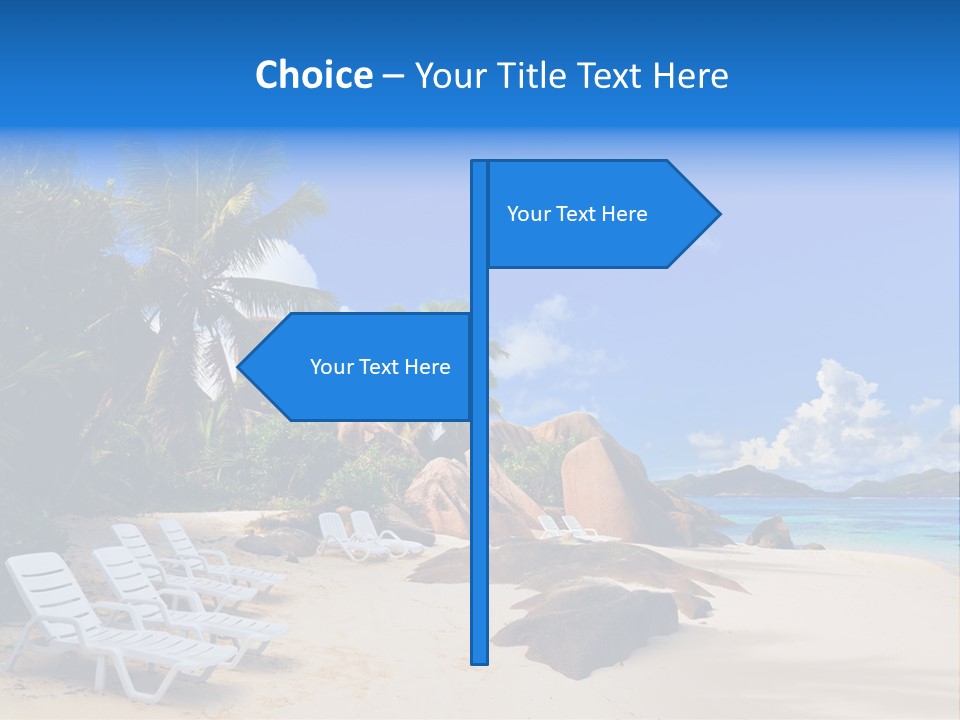 Choice – Your Title Text Here

Your Text Here

Your Text Here